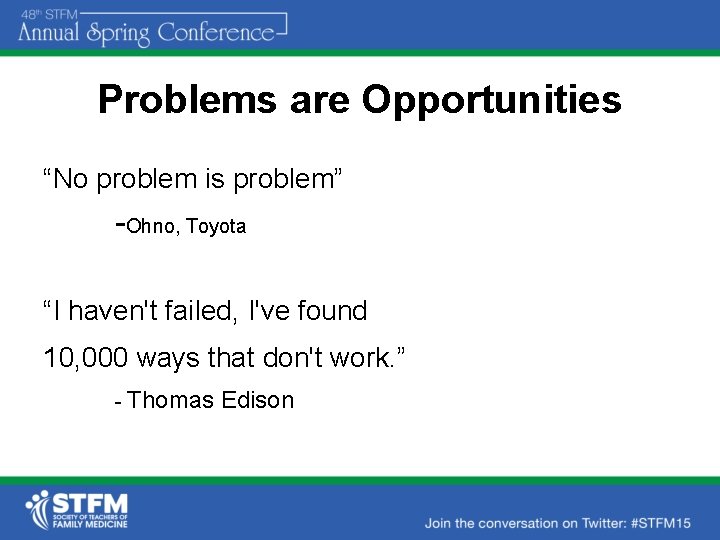 48th STFM
Annual Spring Conference

Problems are Opportunities

“No problem is problem”

-Ohno, Toyota

“I haven't failed, I've found 10,000 ways that don't work.”

- Thomas Edison

STFM
SOCIETY OF TEACHERS OF FAMILY MEDICINE

Join the conversation on Twitter: #STFM15